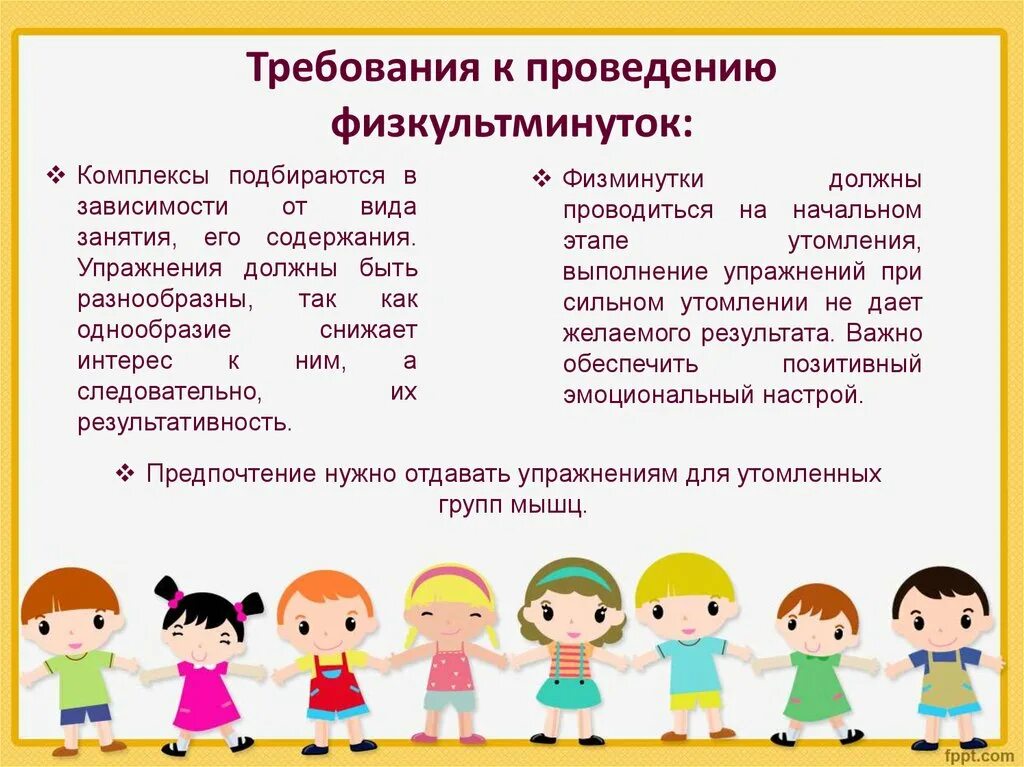 Требования к проведению физкультминуток:

❖ Комплексы подбираются в зависимости от вида занятия, его содержания. Упражнения должны быть разнообразны, так как однообразие снижает интерес к ним, а следовательно, их результативность.

❖ Физминутки должны проводиться на начальном этапе утомления, выполнение упражнений при сильном утомлении не дает желаемого результата. Важно обеспечить позитивный эмоциональный настрой.

❖ Предпочтение нужно отдавать упражнениям для утомленных групп мышц.

fppt.com